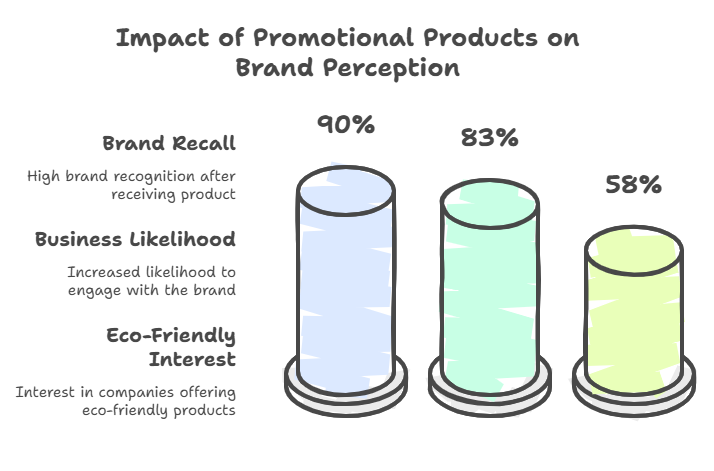 Impact of Promotional Products on Brand Perception

Brand Recall

High brand recognition after receiving product

Business Likelihood

Increased likelihood to engage with the brand

Eco-Friendly Interest

Interest in companies offering eco-friendly products

90%

83%

58%